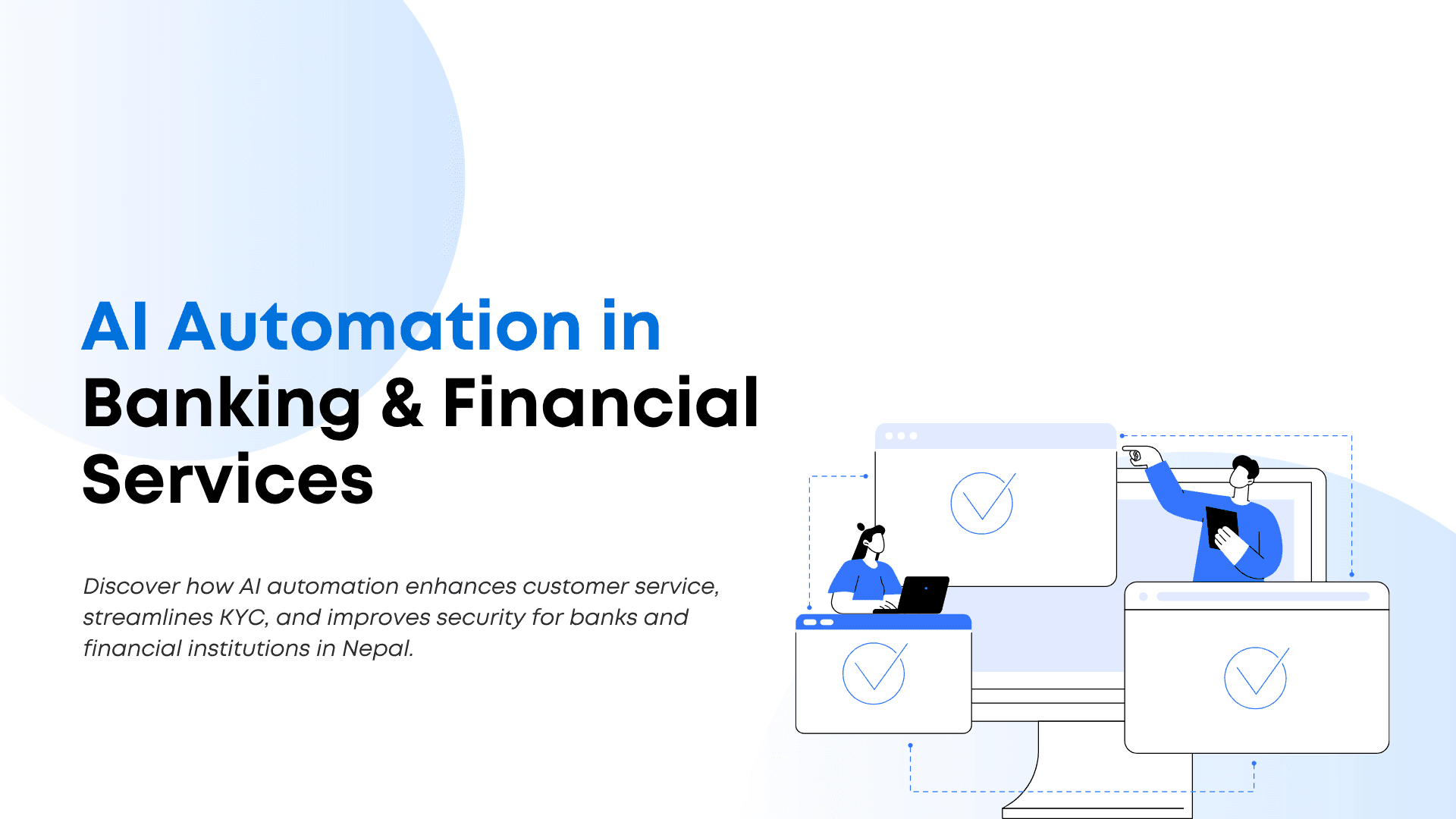 AI Automation in Banking & Financial Services

Discover how AI automation enhances customer service, streamlines KYC, and improves security for banks and financial institutions in Nepal.